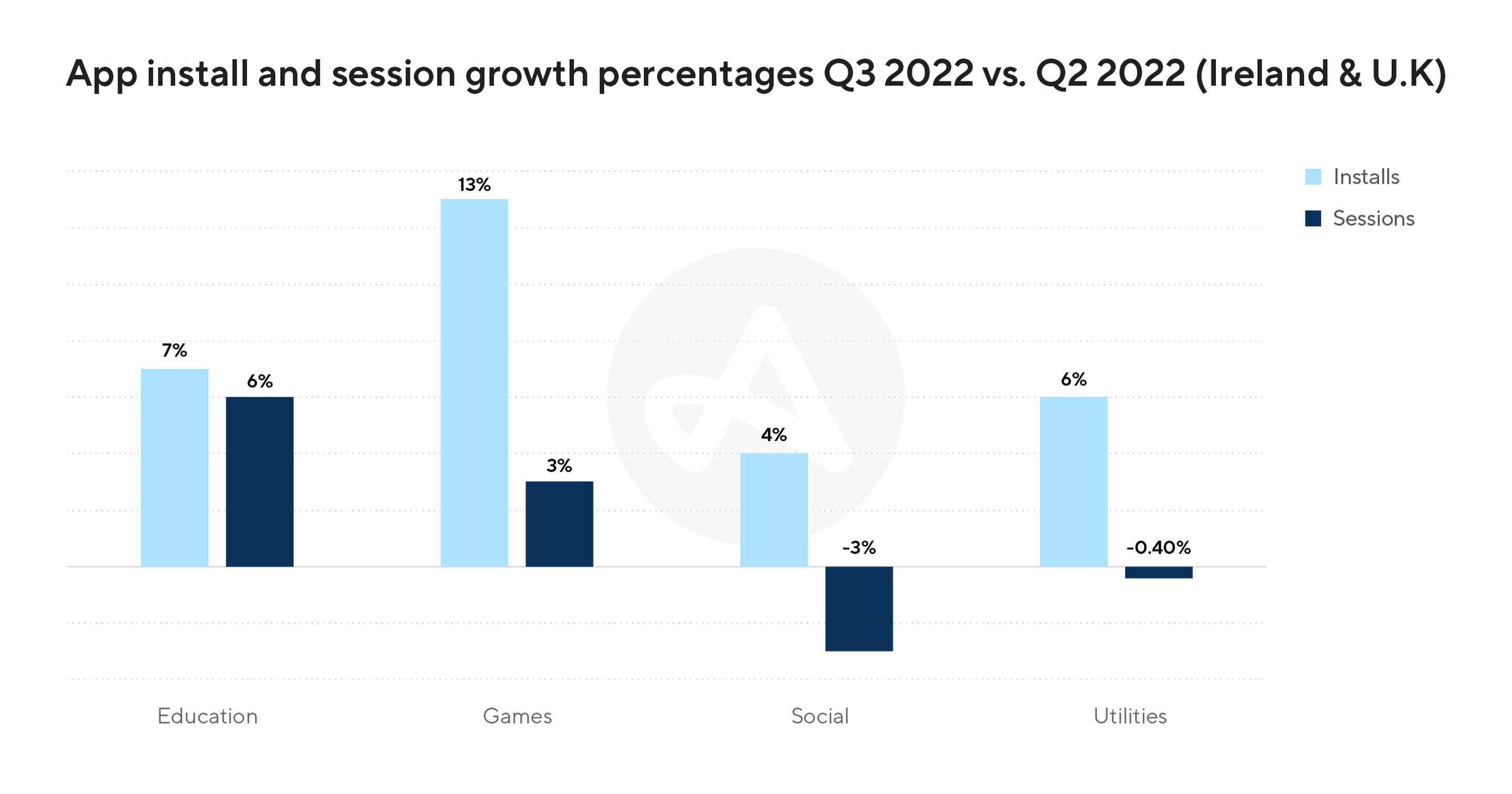 App install and session growth percentages Q3 2022 vs. Q2 2022 (Ireland & U.K)

Installs
Sessions

7%
6%
13%
3%
4%
-3%
6%
-0.40%

Education
Games
Social
Utilities